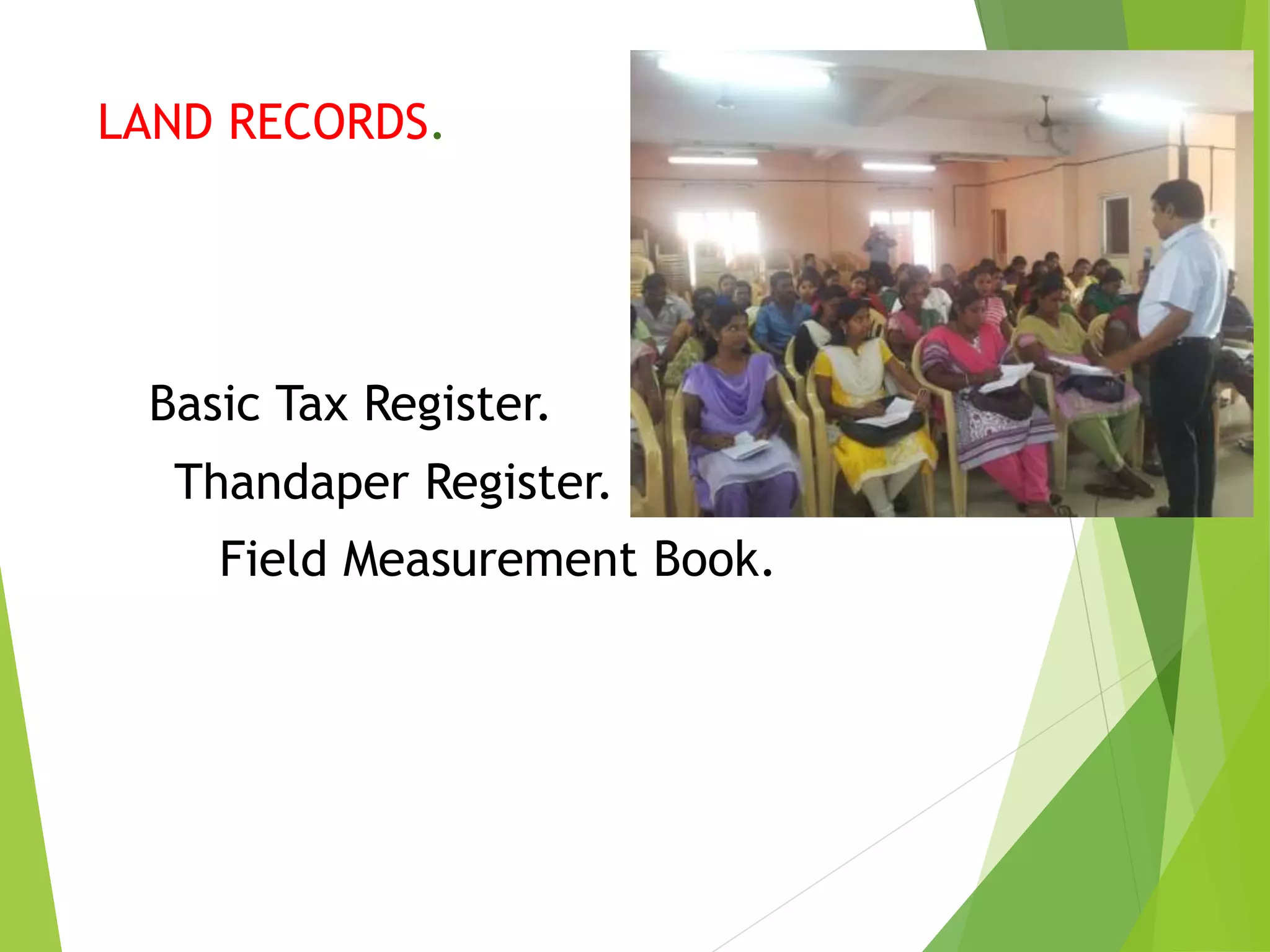 LAND RECORDS.

Basic Tax Register.

Thandaper Register.

Field Measurement Book.